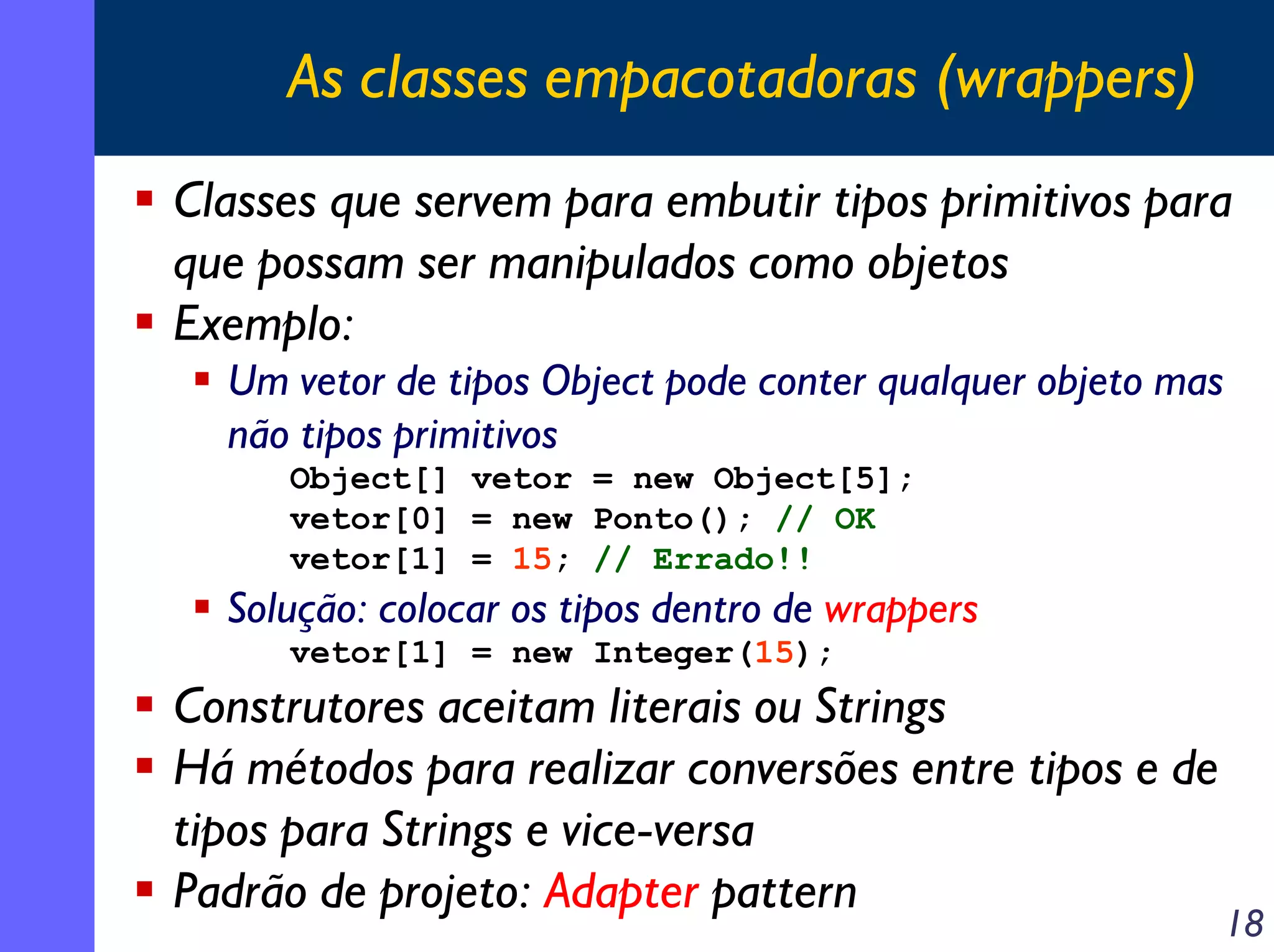 As classes empacotadoras (wrappers)

▪ Classes que servem para embutir tipos primitivos para que possam ser manipulados como objetos

▪ Exemplo:

▪ Um vetor de tipos Object pode conter qualquer objeto mas não tipos primitivos

Object[] vetor = new Object[5];
vetor[0] = new Ponto(); // OK
vetor[1] = 15; // Errado!!

▪ Solução: colocar os tipos dentro de wrappers

vetor[1] = new Integer(15);

▪ Construtores aceitam literais ou Strings

▪ Há métodos para realizar conversões entre tipos e de tipos para Strings e vice-versa

▪ Padrão de projeto: Adapter pattern

18